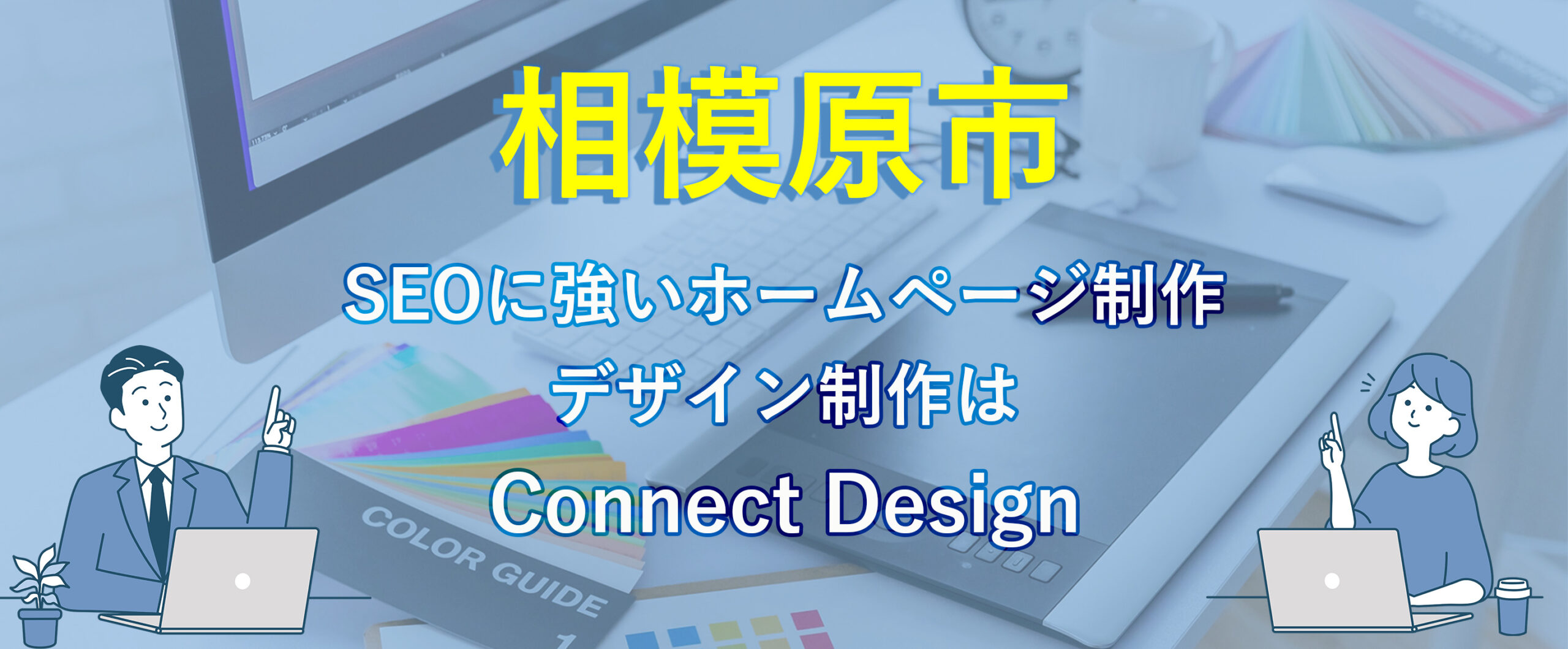 相模原市

SEOに強いホームページ制作

デザイン制作は

Connect Design

COLOR GUIDE

1